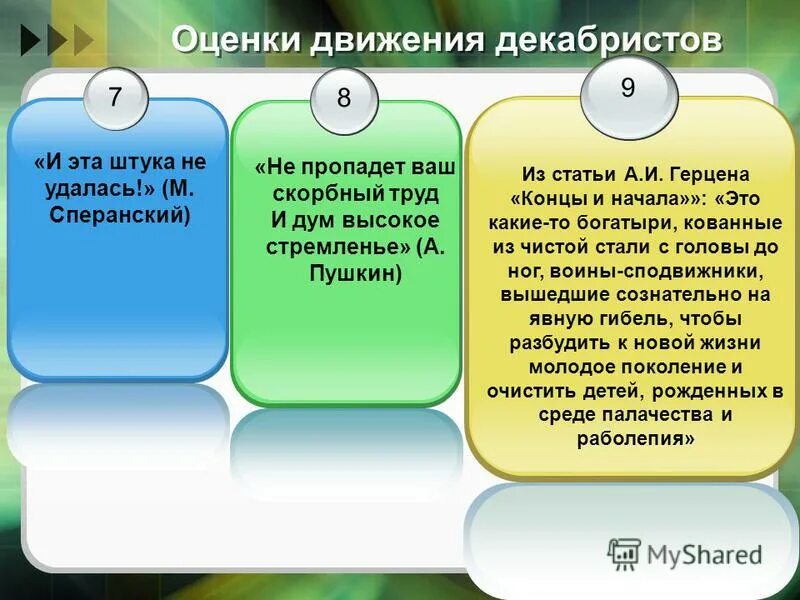 Оценки движения декабристов

7

«И эта штука не удалась!» (М. Сперанский)

8

«Не пропадет ваш скорбный труд
И дум высокое стремленье» (А. Пушкин)

9

Из статьи А.И. Герцена «Концы и начала»»: «Это какие-то богатыри, кованные из чистой стали с головы до ног, воины-сподвижники, вышедшие сознательно на явную гибель, чтобы разбудить к новой жизни молодое поколение и очистить детей, рожденных в среде палачества и раболепия»

MyShared